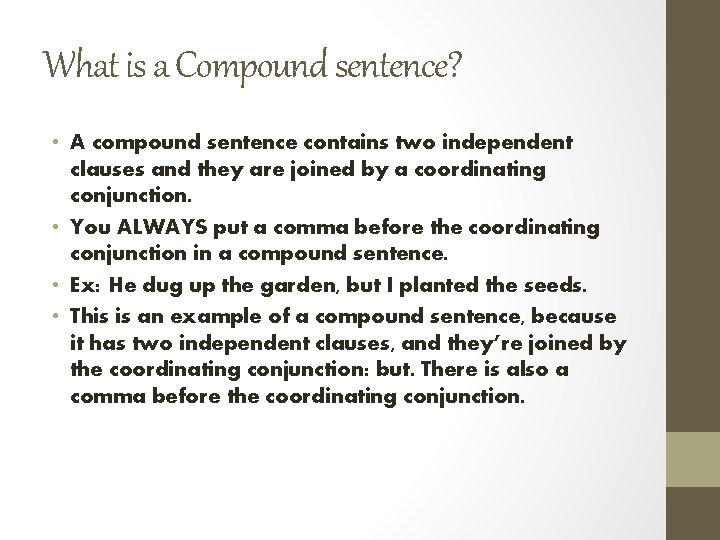 What is a Compound sentence?

• A compound sentence contains two independent clauses and they are joined by a coordinating conjunction.
• You ALWAYS put a comma before the coordinating conjunction in a compound sentence.
• Ex: He dug up the garden, but I planted the seeds.
• This is an example of a compound sentence, because it has two independent clauses, and they're joined by the coordinating conjunction: but. There is also a comma before the coordinating conjunction.